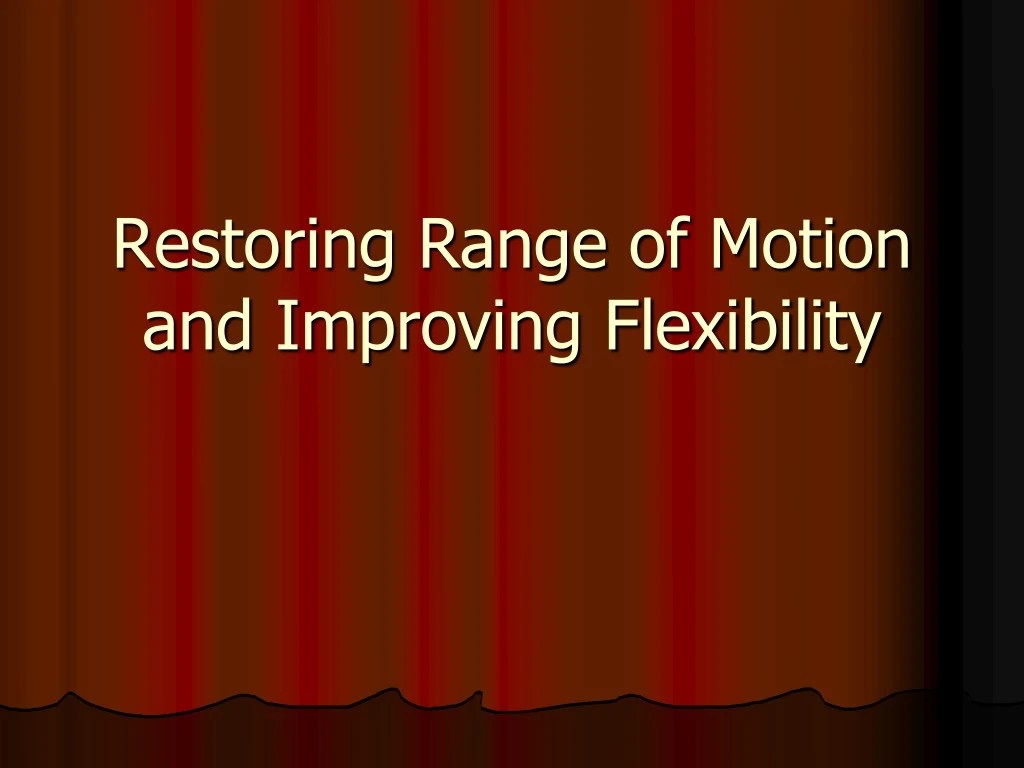 Restoring Range of Motion and Improving Flexibility